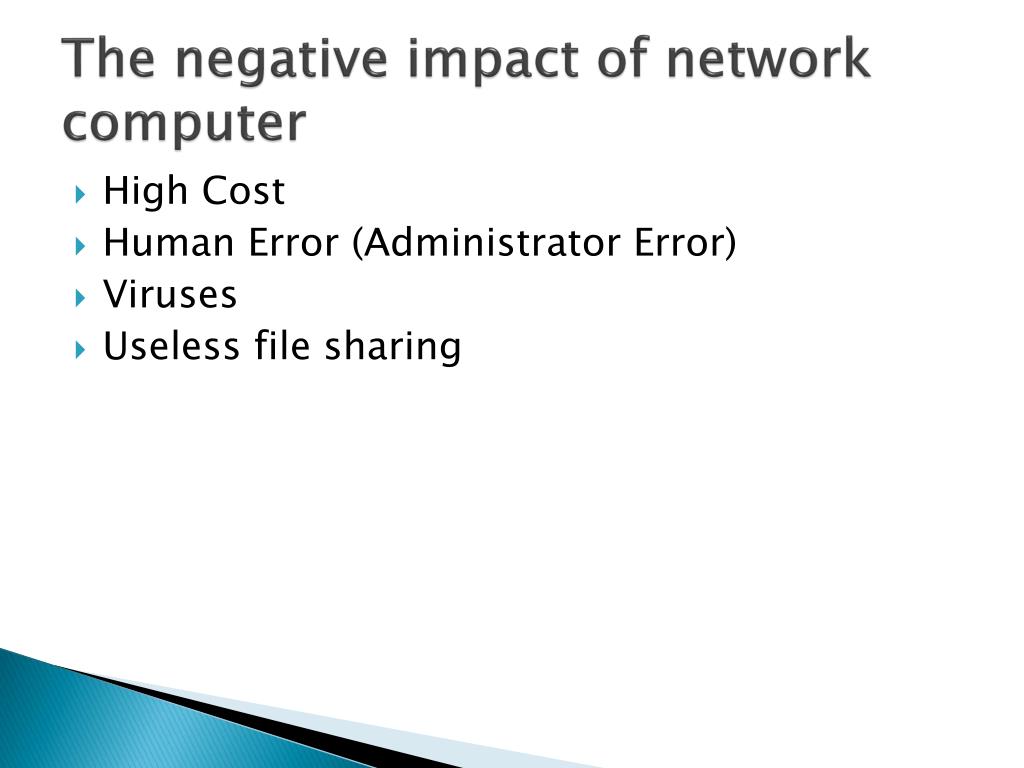 The negative impact of network computer

High Cost
Human Error (Administrator Error)
Viruses
Useless file sharing